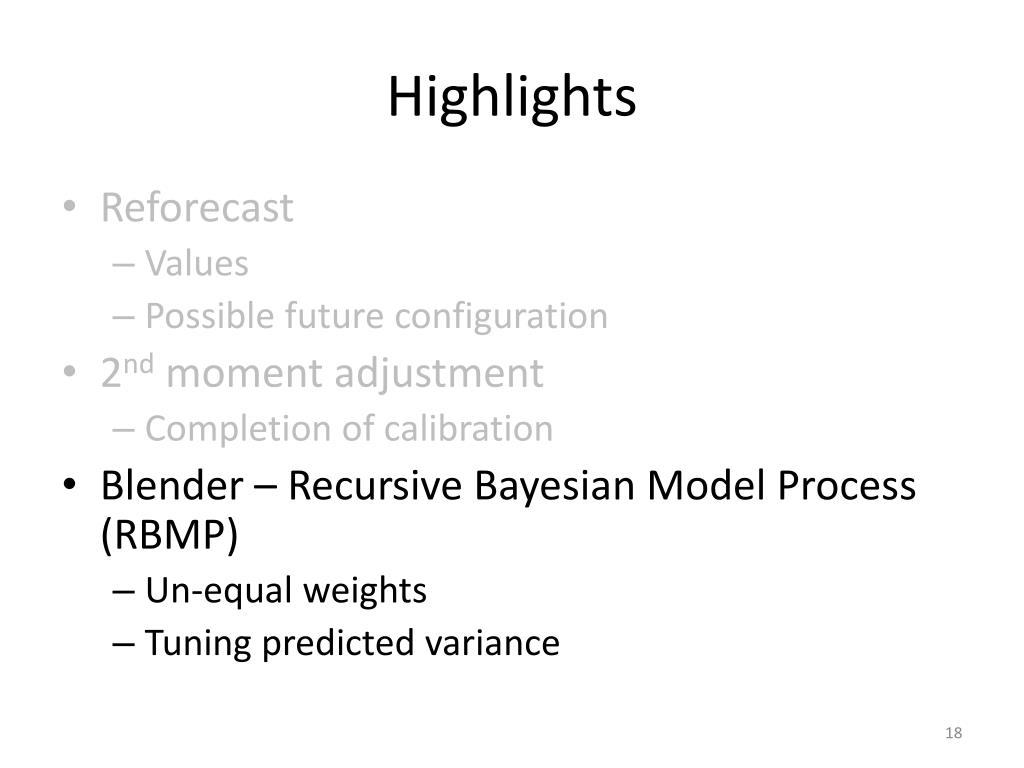 Highlights

• Reforecast
– Values
– Possible future configuration
• 2$^{nd}$ moment adjustment
– Completion of calibration
• Blender – Recursive Bayesian Model Process (RBMP)
– Un-equal weights
– Tuning predicted variance

18